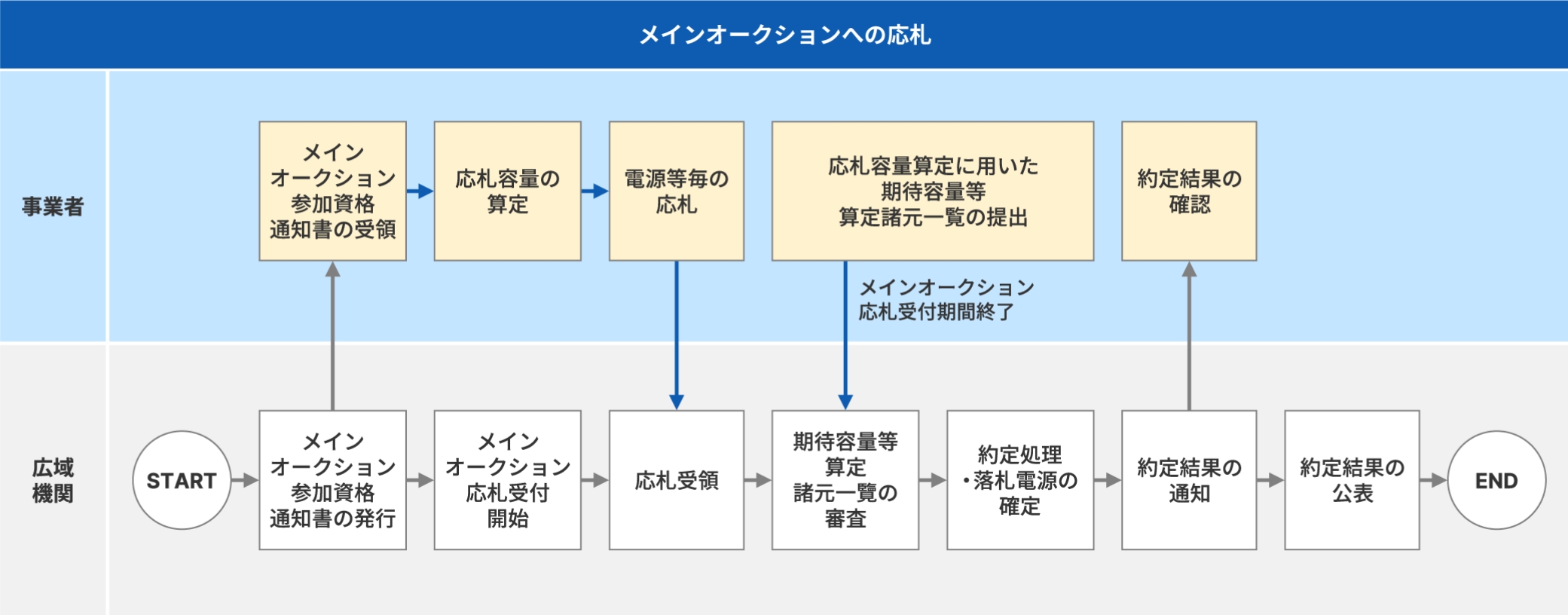 メインオークションへの応札

事業者

メインオークション参加資格通知書の受領

応札容量の算定

電源等毎の応札

応札容量算定に用いた期待容量等算定諸元一覧の提出

約定結果の確認

メインオークション応札受付期間終了

広域機関

START

メインオークション参加資格通知書の発行

メインオークション応札受付開始

応札受領

期待容量等算定諸元一覧の審査

約定処理・落札電源の確定

約定結果の通知

約定結果の公表

END